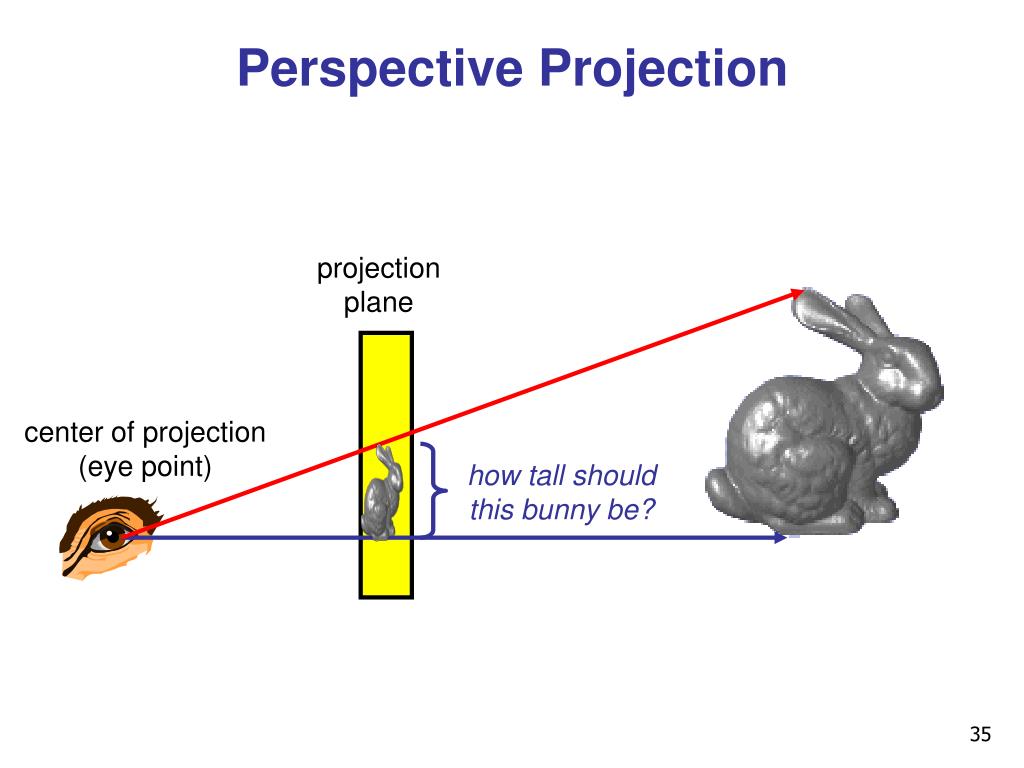 Perspective Projection

projection plane

center of projection (eye point)

how tall should this bunny be?

35